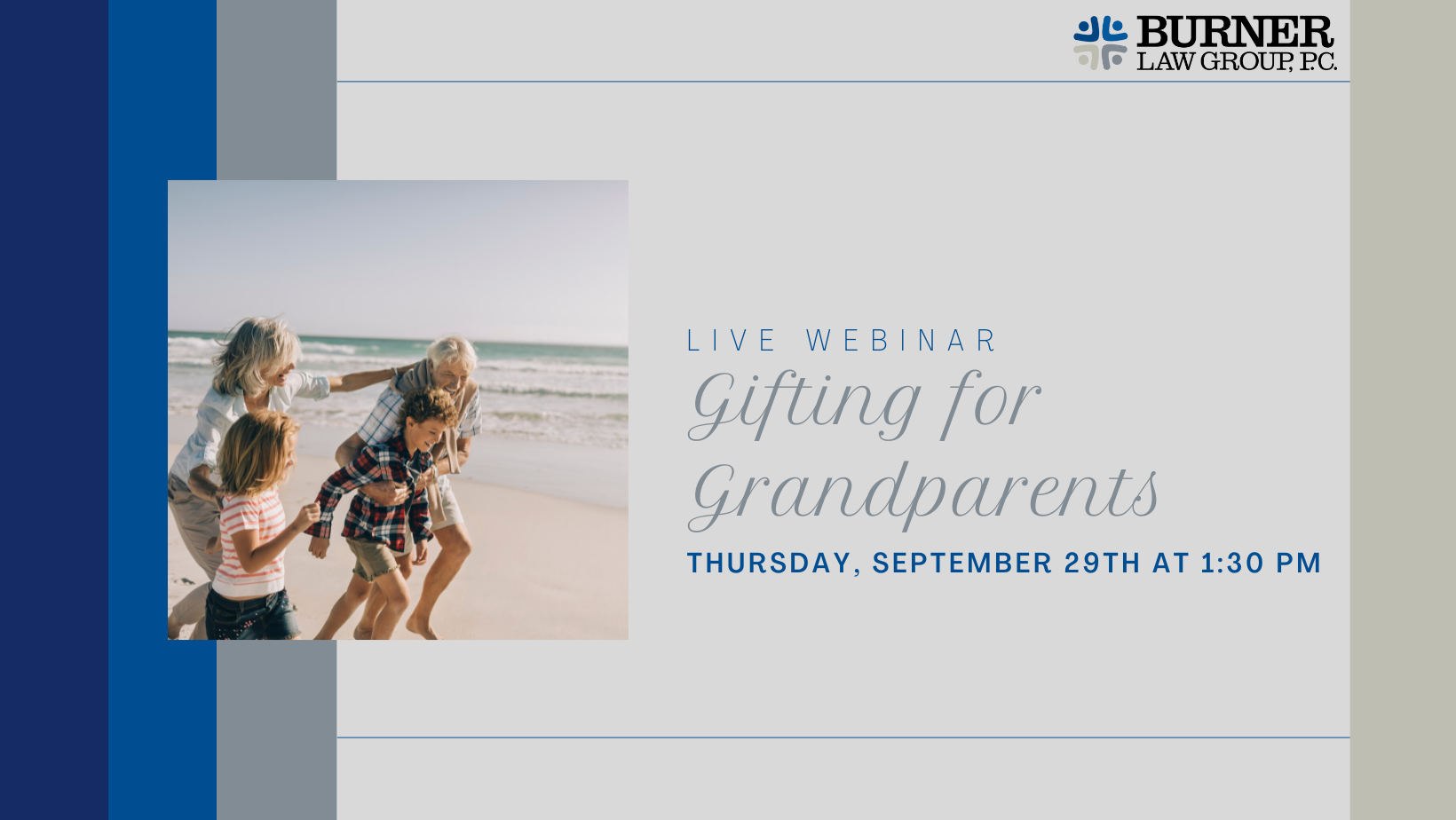 BURNER
LAW GROUP, P.C.

LIVE WEBINAR

Gifting for Grandparents

THURSDAY, SEPTEMBER 29TH AT 1:30 PM